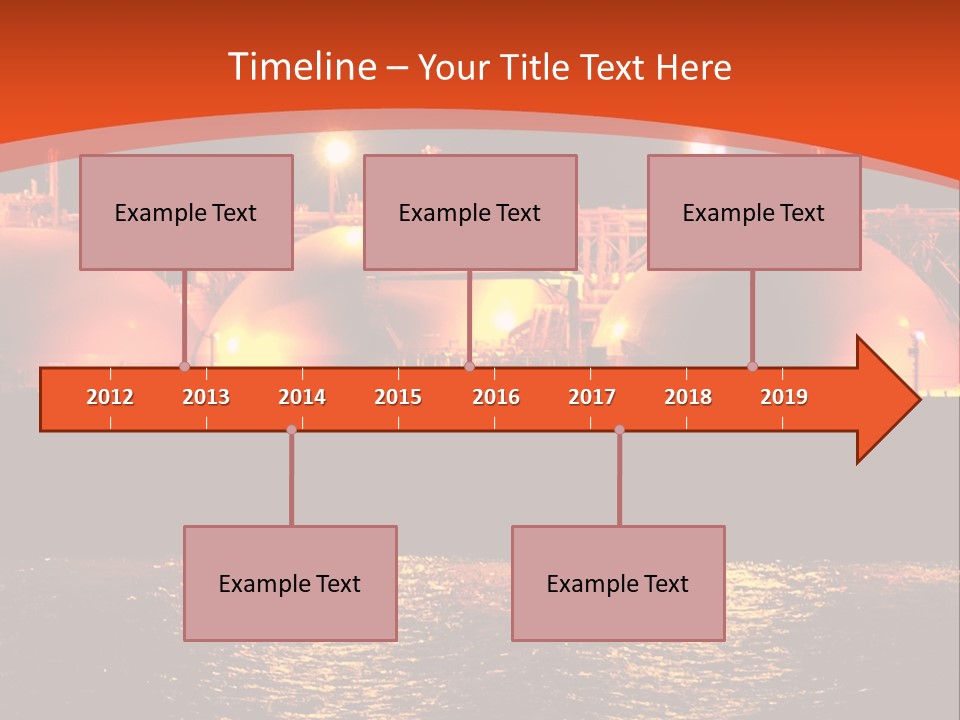 Timeline – Your Title Text Here

Example Text

Example Text

Example Text

2012 2013 2014 2015 2016 2017 2018 2019

Example Text

Example Text